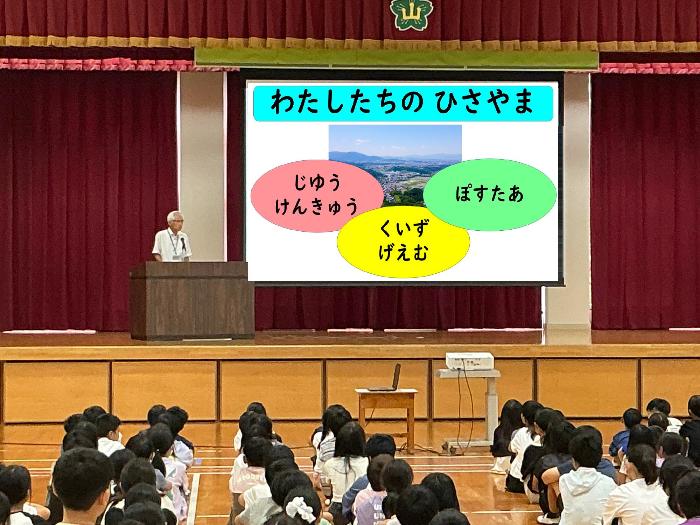 山

わたしたちの ひさやま

じゆう
けんきゅう

ぽすたあ

くいず
げえむ